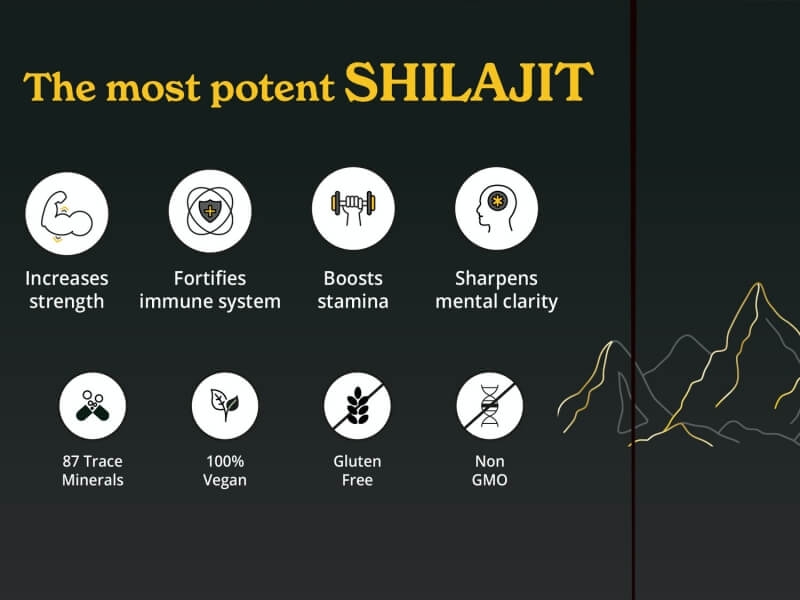 The most potent SHILAJIT

Increases strength

Fortifies immune system

Boosts stamina

Sharpens mental clarity

87 Trace Minerals

100% Vegan

Gluten Free

Non GMO